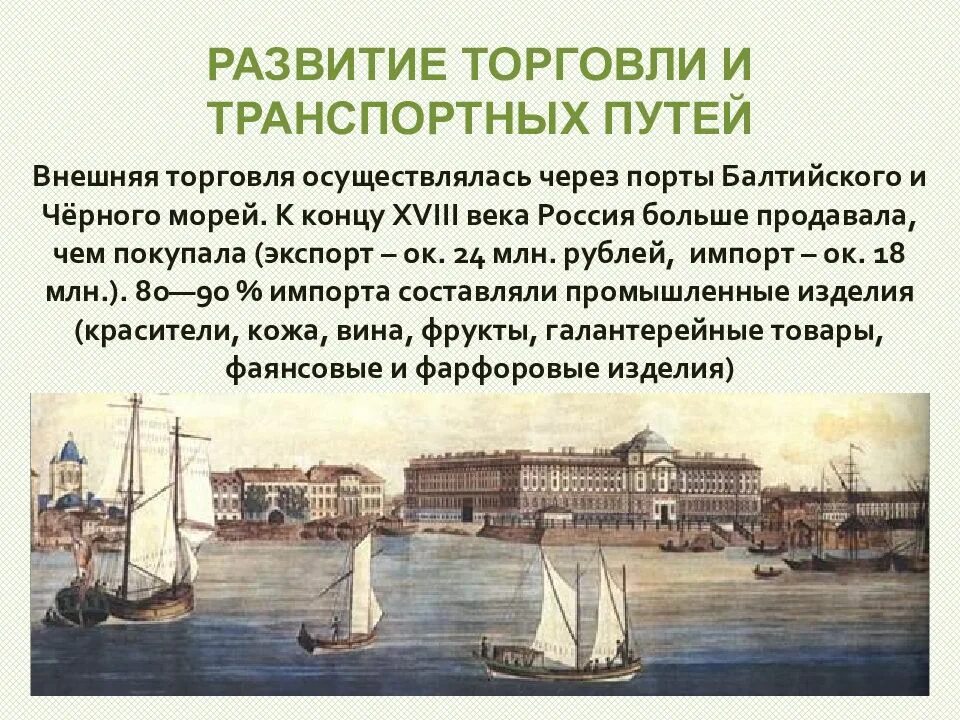 РАЗВИТИЕ ТОРГОВЛИ И ТРАНСПОРТНЫХ ПУТЕЙ

Внешняя торговля осуществлялась через порты Балтийского и Чёрного морей. К концу XVIII века Россия больше продавала, чем покупала (экспорт – ок. 24 млн. рублей, импорт – ок. 18 млн.). 80—90 % импорта составляли промышленные изделия (красители, кожа, вина, фрукты, галантерейные товары, фаянсовые и фарфоровые изделия)